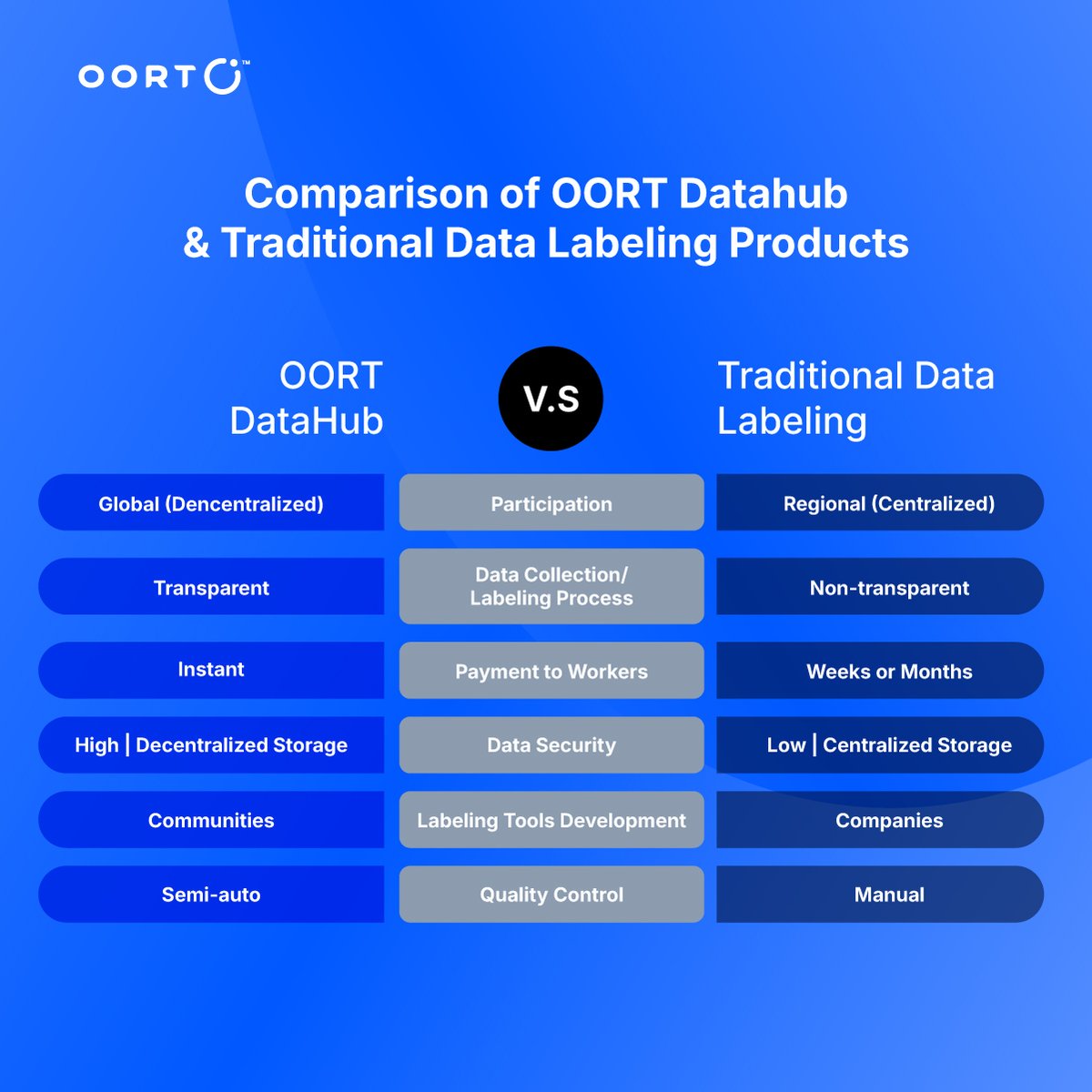 OORT™

Comparison of OORT Datahub & Traditional Data Labeling Products

| OORT DataHub | V.S | Traditional Data Labeling |
|---|---|---|
| Global (Dencentralized) | Participation | Regional (Centralized) |
| Transparent | Data Collection/ Labeling Process | Non-transparent |
| Instant | Payment to Workers | Weeks or Months |
| High \| Decentralized Storage | Data Security | Low \| Centralized Storage |
| Communities | Labeling Tools Development | Companies |
| Semi-auto | Quality Control | Manual |